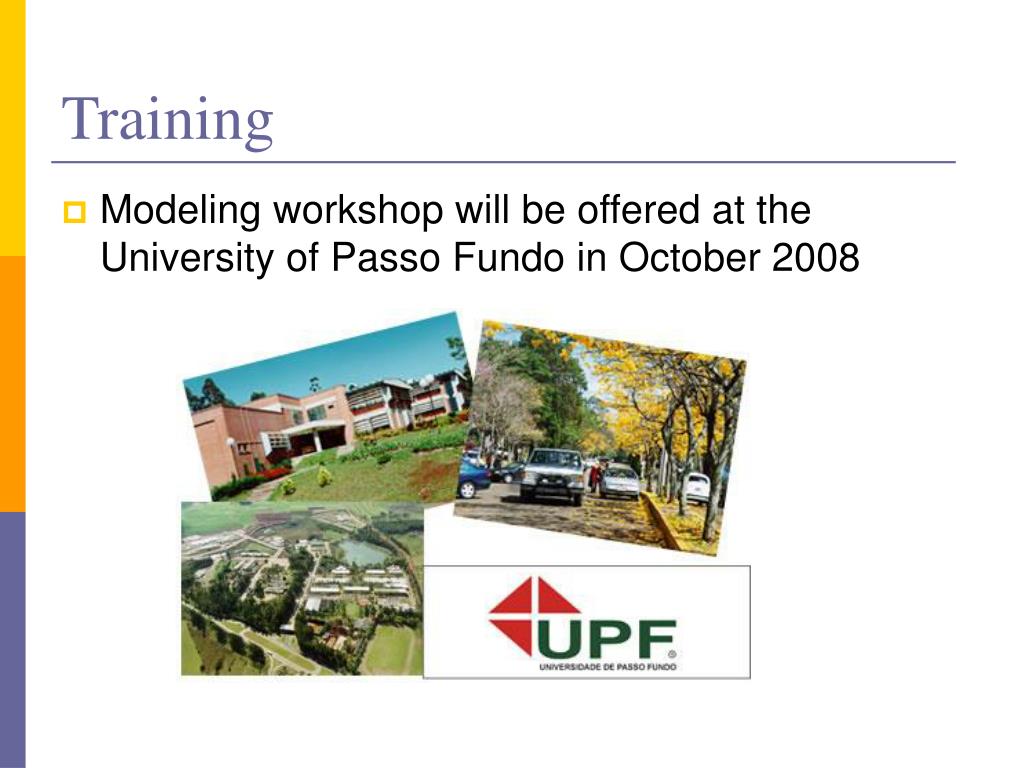 Training

Modeling workshop will be offered at the University of Passo Fundo in October 2008

UPF®
UNIVERSIDADE DE PASSO FUNDO